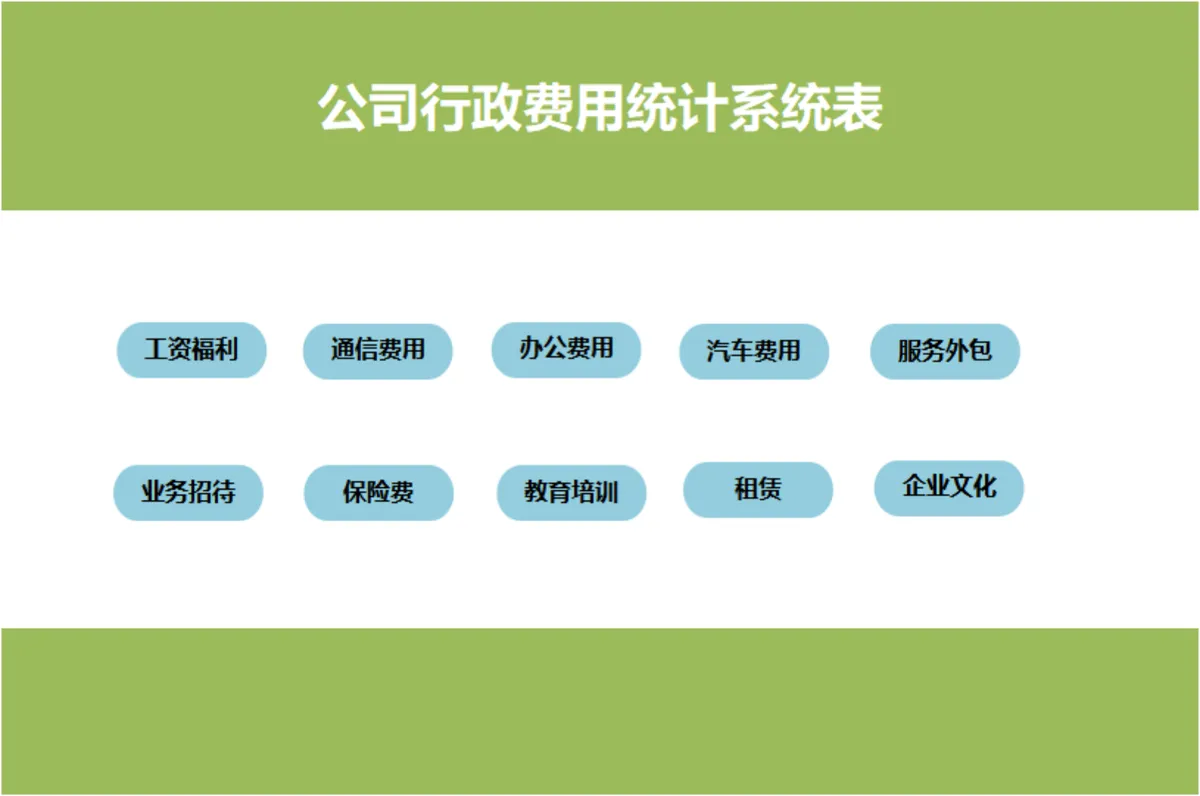 公司行政费用统计系统表

工资福利 通信费用 办公费用 汽车费用 服务外包

业务招待 保险费 教育培训 租赁 企业文化